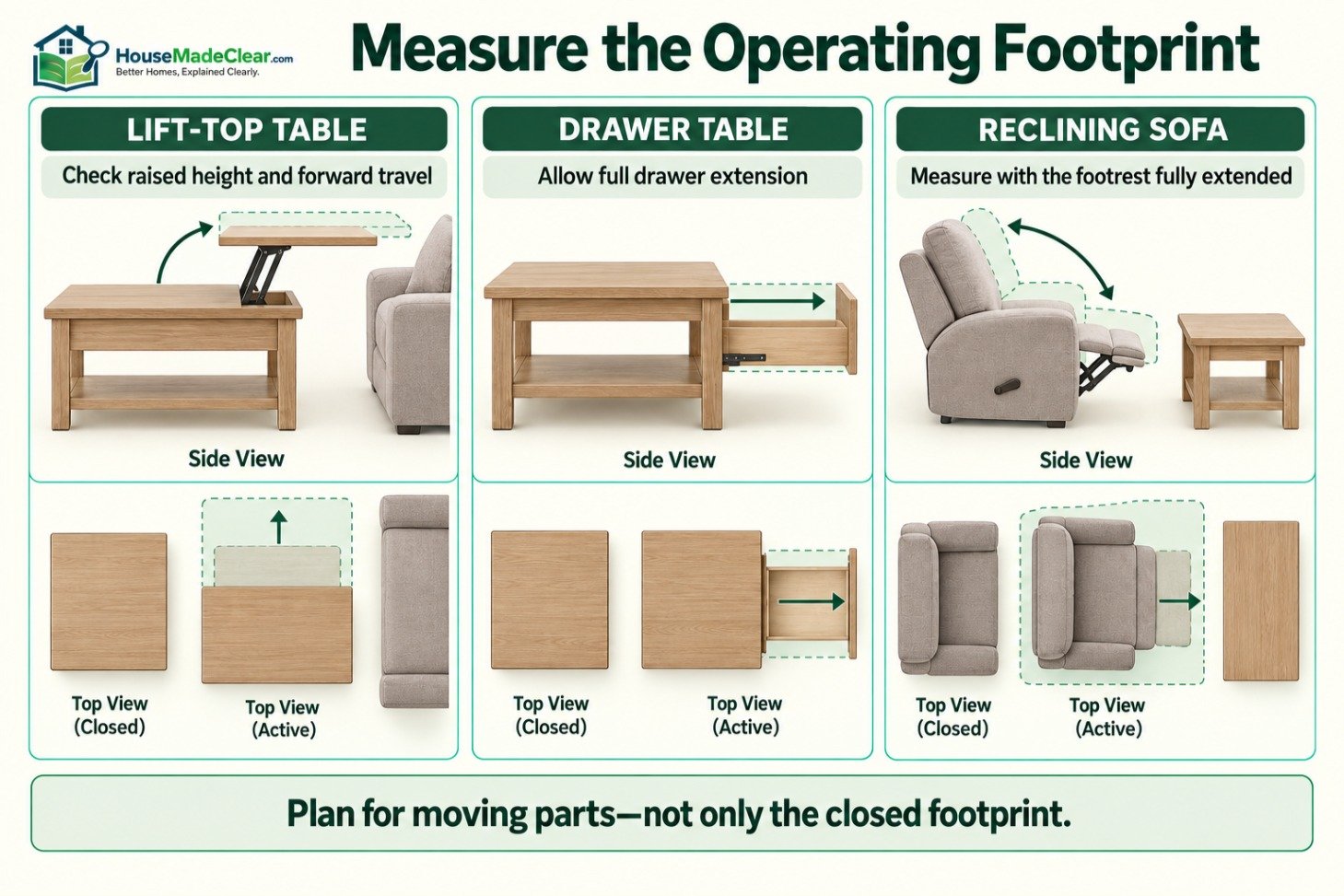 HouseMadeClear.com
Better Homes, Explained Clearly.

Measure the Operating Footprint

LIFT-TOP TABLE
Check raised height and forward travel

Side View

Top View (Closed)

Top View (Active)

DRAWER TABLE
Allow full drawer extension

Side View

Top View (Closed)

Top View (Active)

RECLINING SOFA
Measure with the footrest fully extended

Side View

Top View (Closed)

Top View (Active)

Plan for moving parts—not only the closed footprint.